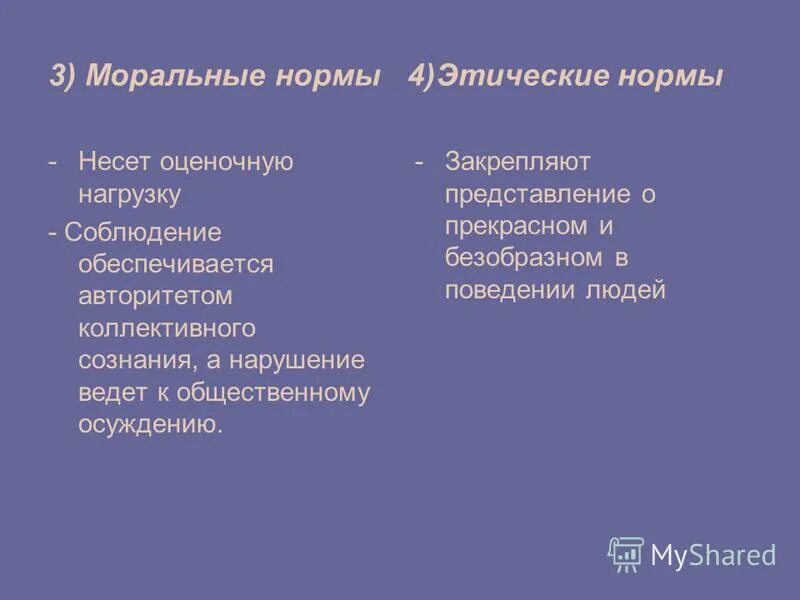 3) Моральные нормы

- Несет оценочную нагрузку

- Соблюдение обеспечивается авторитетом коллективного сознания, а нарушение ведет к общественному осуждению.

4)Этические нормы

- Закрепляют представление о прекрасном и безобразном в поведении людей

MyShared